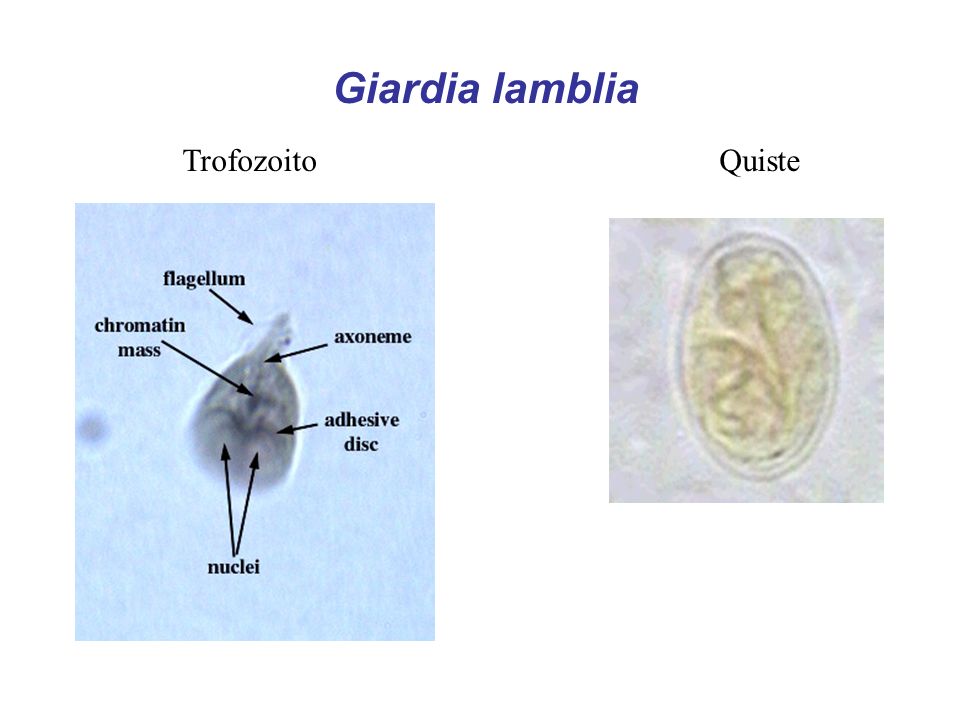 Giardia lamblia

Trofozoito

Quiste

flagellum

chromatin mass

axoneme

adhesive disc

nuclei